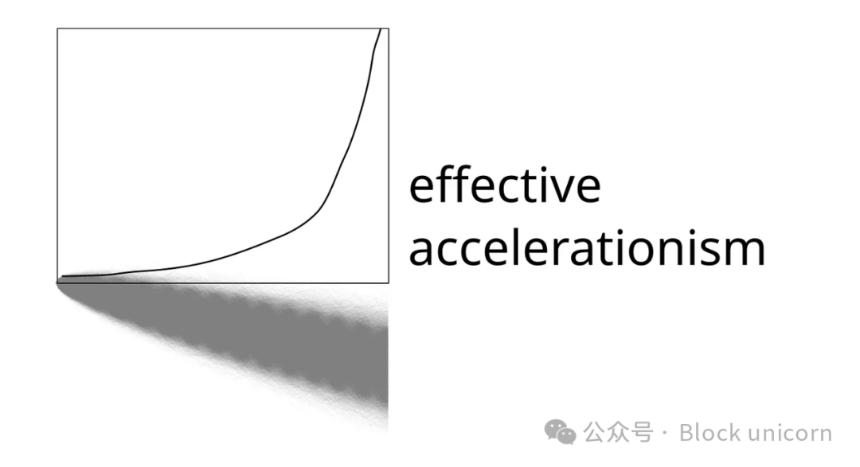 effective accelerationism

公众号 · Block unicorn